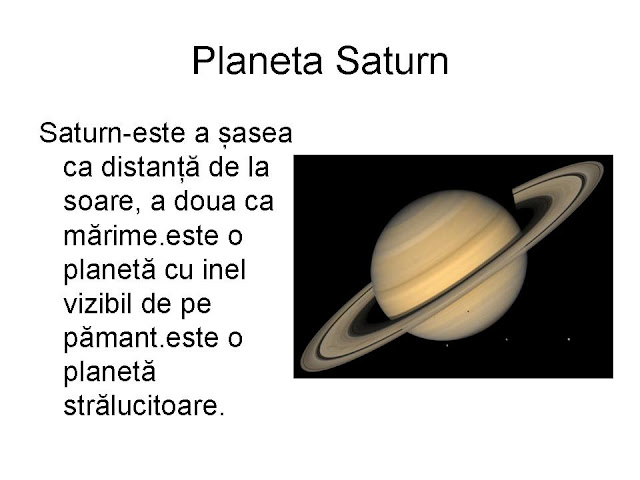 Planeta Saturn

Saturn-este a șasea ca distanță de la soare, a doua ca mărime.este o planetă cu inel vizibil de pe pămant.este o planetă strălucitoare.